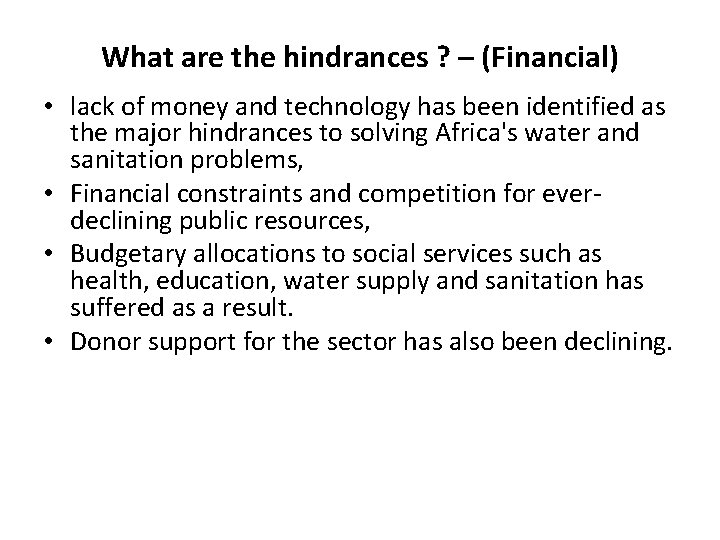 What are the hindrances ? – (Financial)

• lack of money and technology has been identified as the major hindrances to solving Africa's water and sanitation problems,
• Financial constraints and competition for ever-declining public resources,
• Budgetary allocations to social services such as health, education, water supply and sanitation has suffered as a result.
• Donor support for the sector has also been declining.